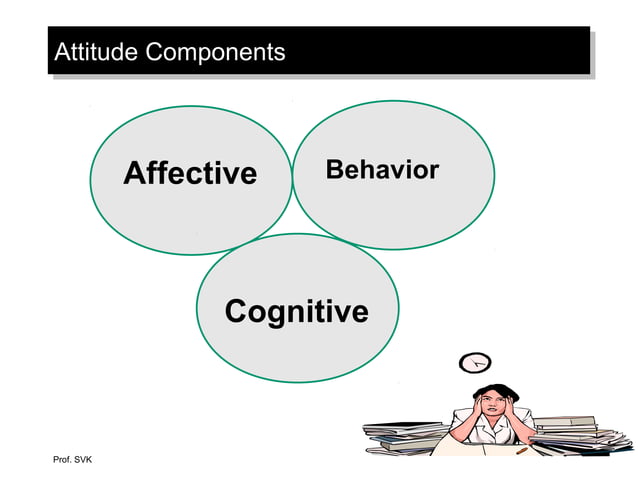 Attitude Components

Affective

Behavior

Cognitive

Prof. SVK